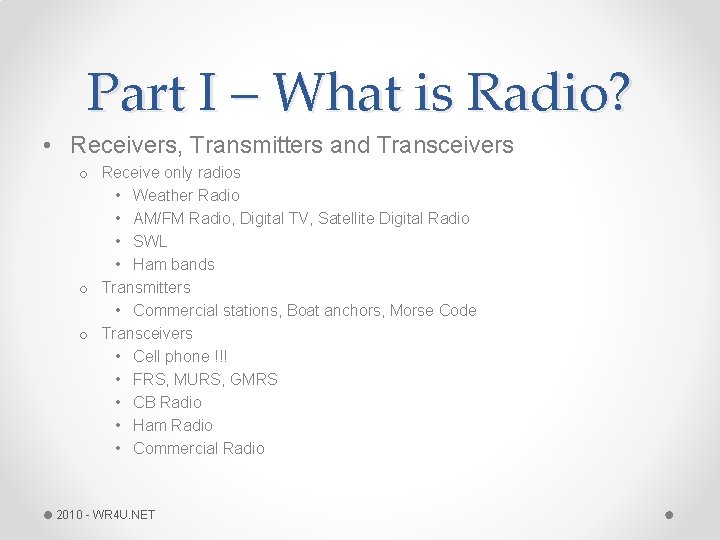 Part I – What is Radio?

• Receivers, Transmitters and Transceivers
  o Receive only radios
    • Weather Radio
    • AM/FM Radio, Digital TV, Satellite Digital Radio
    • SWL
    • Ham bands
  o Transmitters
    • Commercial stations, Boat anchors, Morse Code
  o Transceivers
    • Cell phone !!!
    • FRS, MURS, GMRS
    • CB Radio
    • Ham Radio
    • Commercial Radio

2010 - WR4U.NET